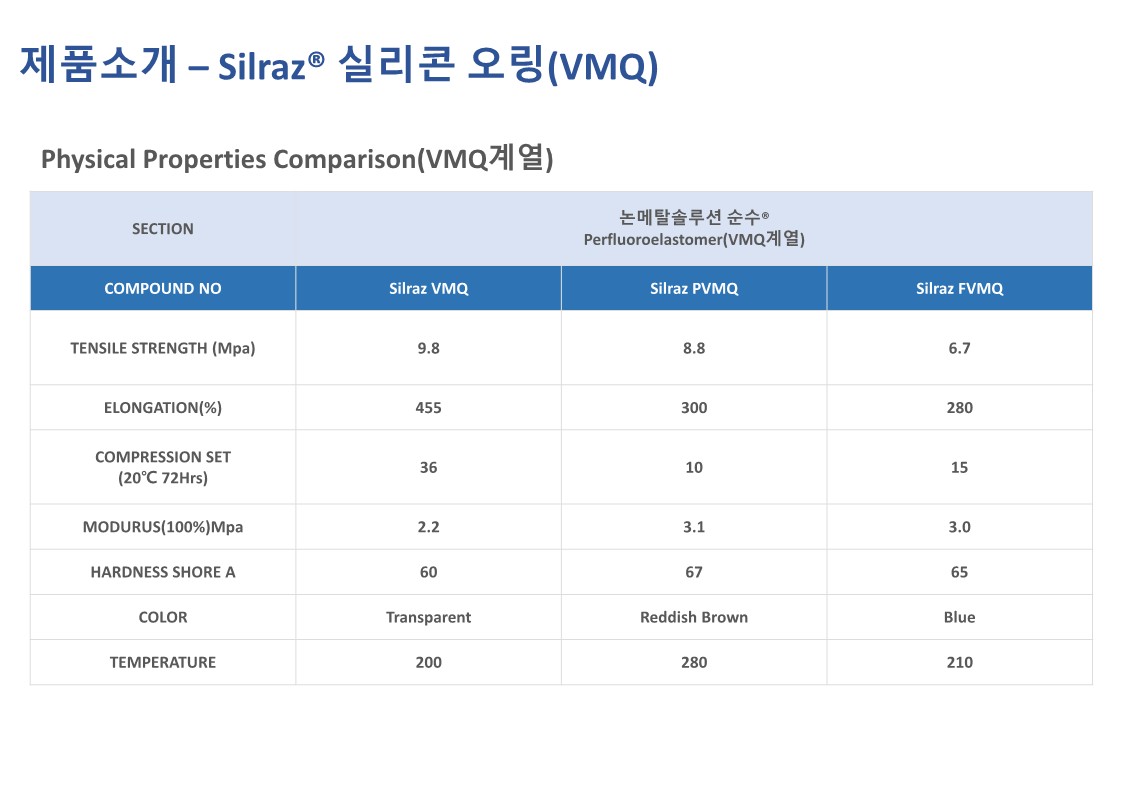 제품소개 – Silraz® 실리콘 오링(VMQ)

Physical Properties Comparison(VMQ계열)

| SECTION | 논메탈솔루션 순수® Perfluoroelastomer(VMQ계열) | | |
|---|---|---|---|
| COMPOUND NO | Silraz VMQ | Silraz PVMQ | Silraz FVMQ |
| TENSILE STRENGTH (Mpa) | 9.8 | 8.8 | 6.7 |
| ELONGATION(%) | 455 | 300 | 280 |
| COMPRESSION SET (20℃ 72Hrs) | 36 | 10 | 15 |
| MODURUS(100%)Mpa | 2.2 | 3.1 | 3.0 |
| HARDNESS SHORE A | 60 | 67 | 65 |
| COLOR | Transparent | Reddish Brown | Blue |
| TEMPERATURE | 200 | 280 | 210 |